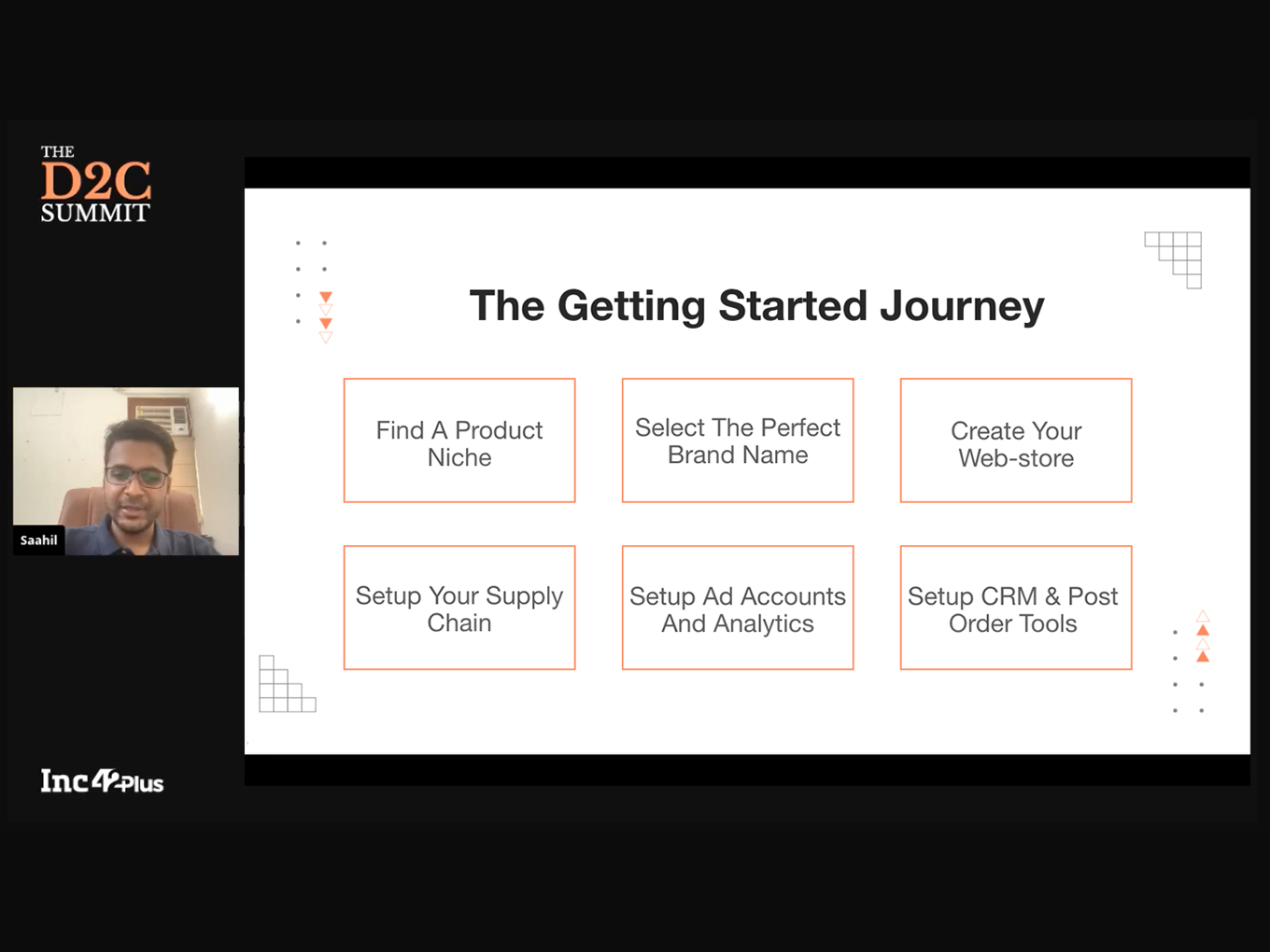 THE D2C SUMMIT

Saahil

Inc42 Plus

The Getting Started Journey

Find A Product Niche

Select The Perfect Brand Name

Create Your Web-store

Setup Your Supply Chain

Setup Ad Accounts And Analytics

Setup CRM & Post Order Tools